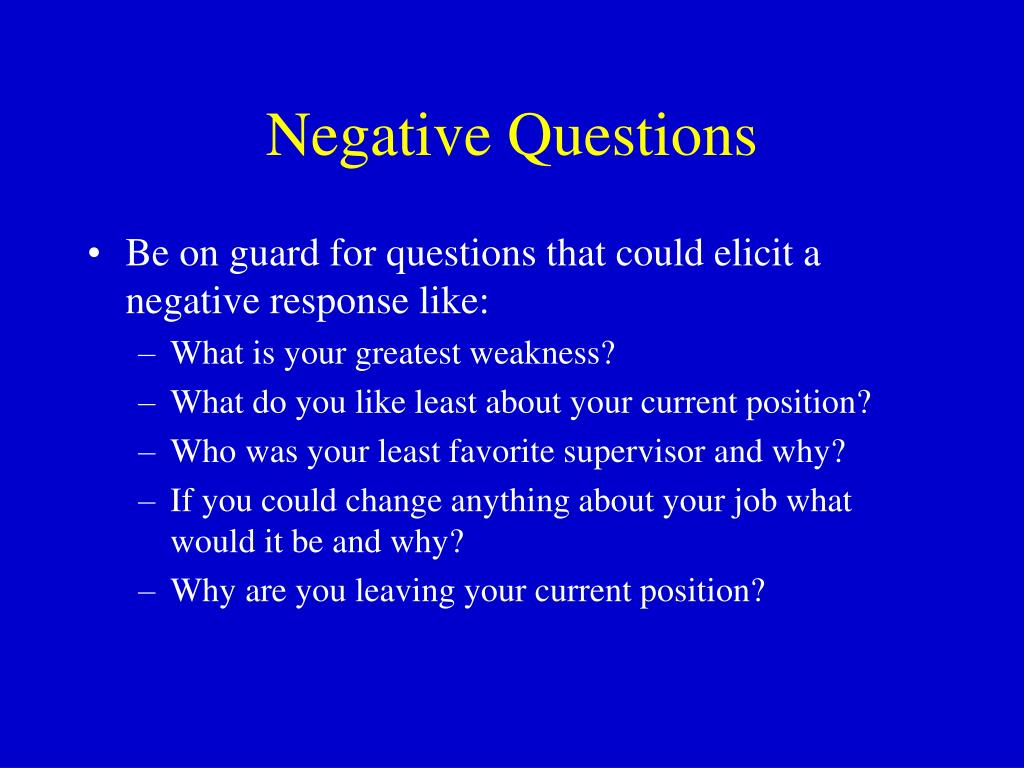 Negative Questions

• Be on guard for questions that could elicit a negative response like:
– What is your greatest weakness?
– What do you like least about your current position?
– Who was your least favorite supervisor and why?
– If you could change anything about your job what would it be and why?
– Why are you leaving your current position?